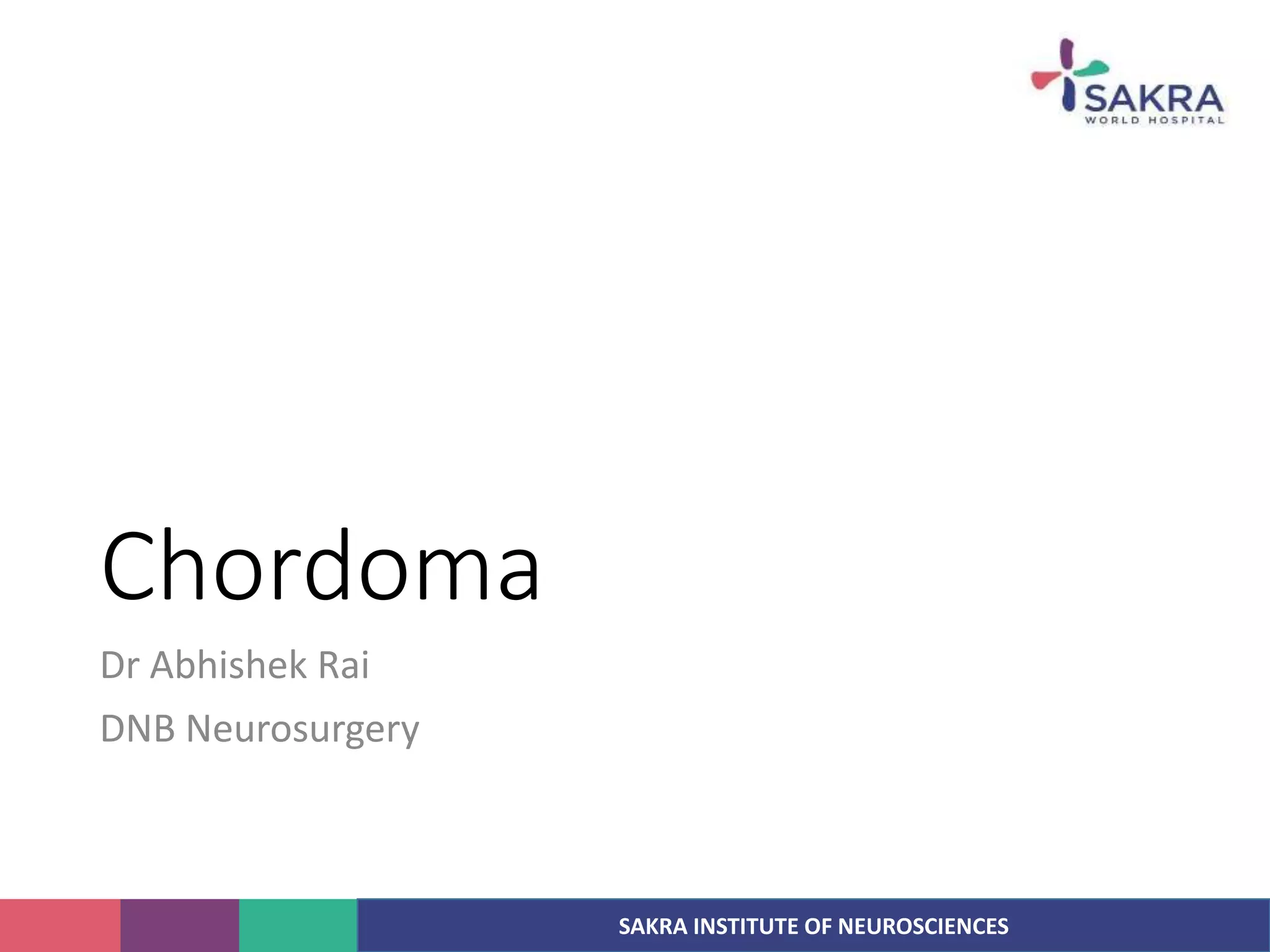 SAKRA
WORLD HOSPITAL

Chordoma

Dr Abhishek Rai

DNB Neurosurgery

SAKRA INSTITUTE OF NEUROSCIENCES